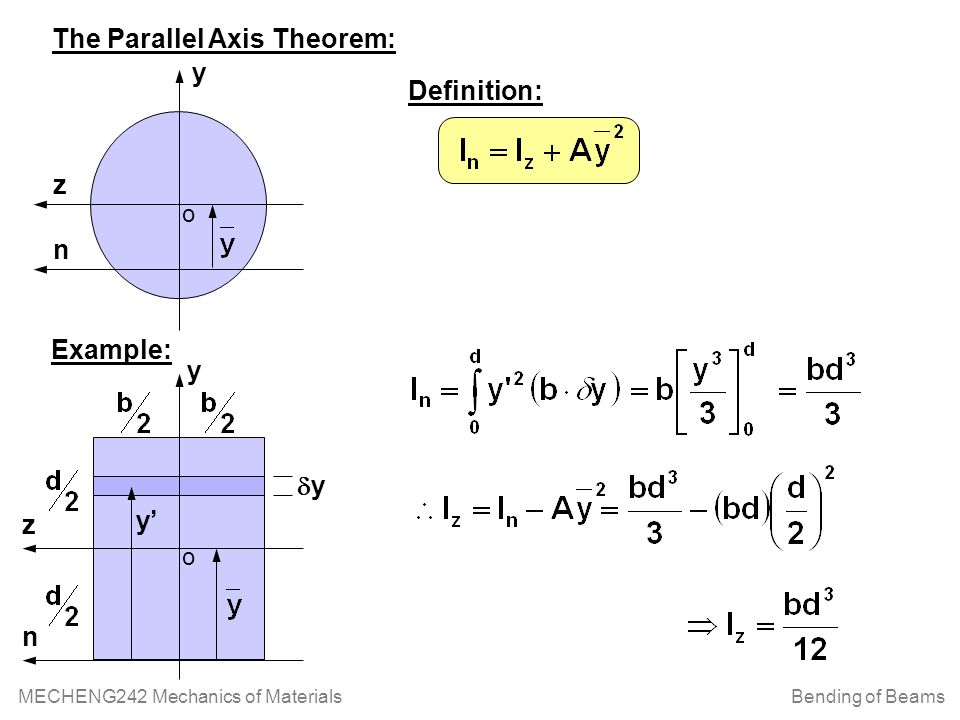 The Parallel Axis Theorem:

y

z

o

$\bar{y}$

n

Definition:

$I_n = I_z + A\bar{y}^2$

Example:

y

$b/2$ $b/2$

$d/2$

$\delta y$

z

y'

o

$d/2$

$\bar{y}$

n

$I_n = \int_0^d y'^2 (b \cdot \delta y) = b\left[\frac{y^3}{3}\right]_0^d = \frac{bd^3}{3}$

$\therefore I_z = I_n - A\bar{y}^2 = \frac{bd^3}{3} - (bd)\left(\frac{d}{2}\right)^2$

$\Rightarrow I_z = \frac{bd^3}{12}$

MECHENG242 Mechanics of Materials

Bending of Beams